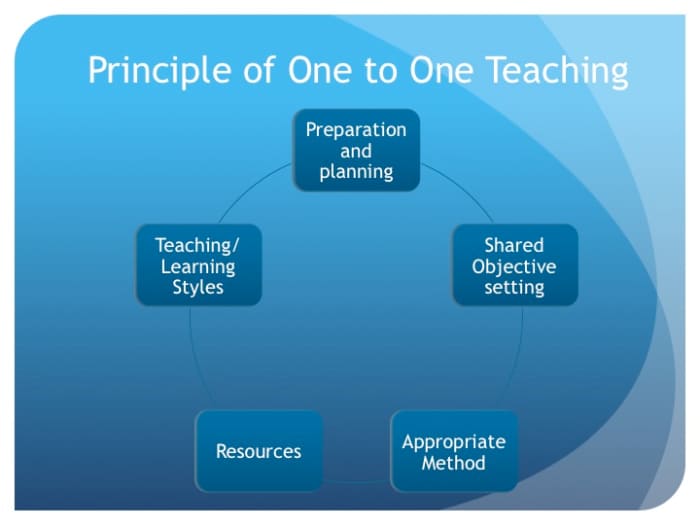 Principle of One to One Teaching

Preparation and planning

Shared Objective setting

Appropriate Method

Resources

Teaching/ Learning Styles